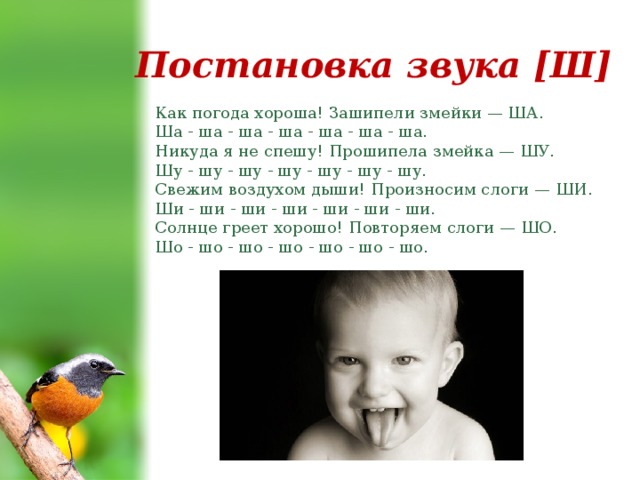 Постановка звука [Ш]

Как погода хороша! Зашипели змейки — ША.
Ша - ша - ша - ша - ша - ша - ша.
Никуда я не спешу! Прошипела змейка — ШУ.
Шу - шу - шу - шу - шу - шу - шу.
Свежим воздухом дыши! Произносим слоги — ШИ.
Ши - ши - ши - ши - ши - ши - ши.
Солнце греет хорошо! Повторяем слоги — ШО.
Шо - шо - шо - шо - шо - шо - шо.